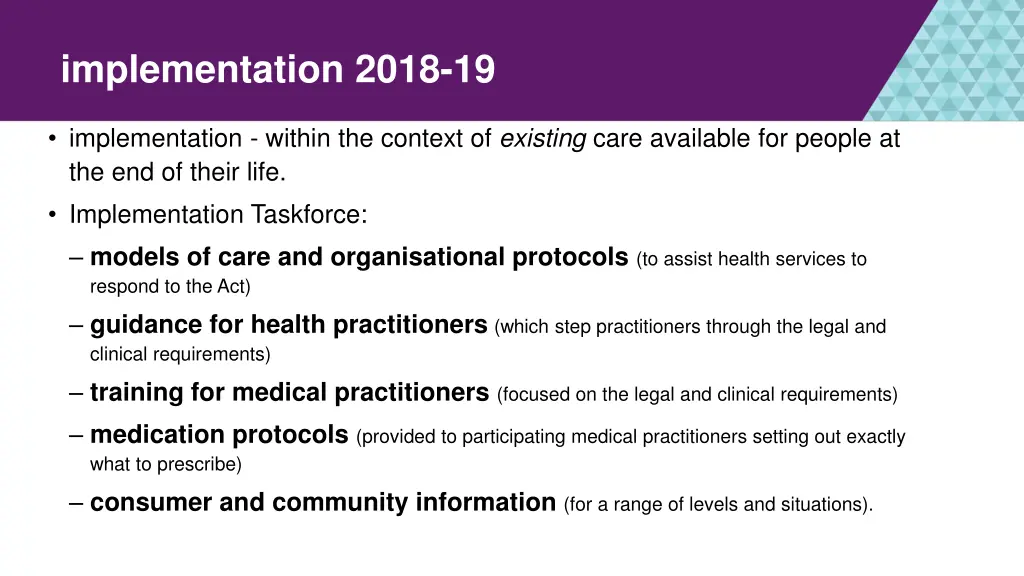 implementation 2018-19

• implementation - within the context of existing care available for people at the end of their life.

• Implementation Taskforce:

– models of care and organisational protocols (to assist health services to respond to the Act)

– guidance for health practitioners (which step practitioners through the legal and clinical requirements)

– training for medical practitioners (focused on the legal and clinical requirements)

– medication protocols (provided to participating medical practitioners setting out exactly what to prescribe)

– consumer and community information (for a range of levels and situations).